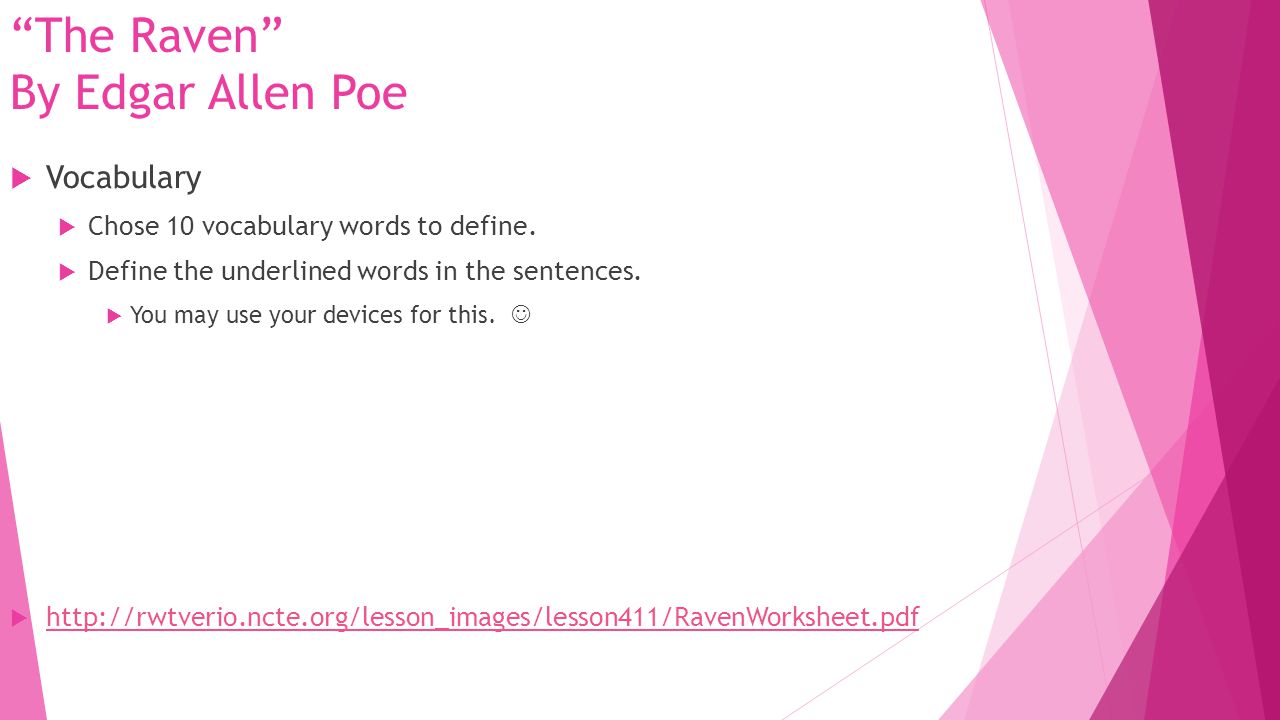 “The Raven”
By Edgar Allen Poe

Vocabulary

Chose 10 vocabulary words to define.

Define the underlined words in the sentences.

You may use your devices for this. ☺

http://rwtverio.ncte.org/lesson_images/lesson411/RavenWorksheet.pdf